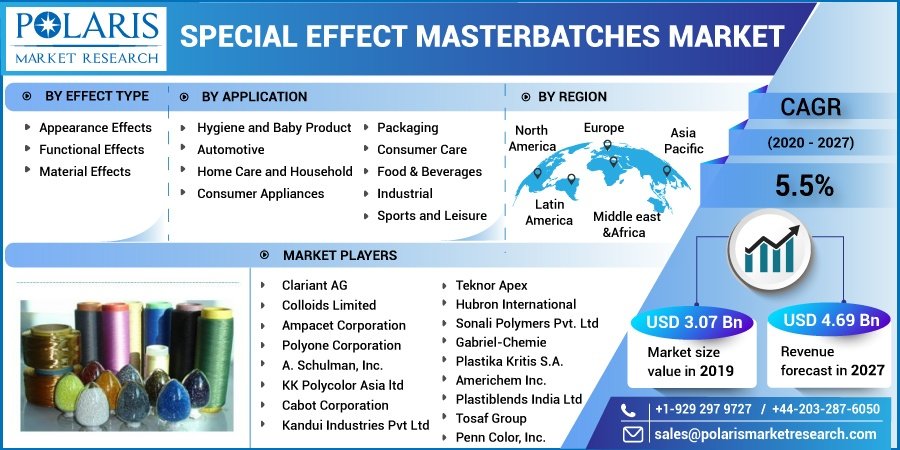 POLARIS
MARKET RESEARCH

SPECIAL EFFECT MASTERBATCHES MARKET

BY EFFECT TYPE
Appearance Effects
Functional Effects
Material Effects

BY APPLICATION
Hygiene and Baby Product
Automotive
Home Care and Household
Consumer Appliances
Packaging
Consumer Care
Food & Beverages
Industrial
Sports and Leisure

BY REGION
North America
Europe
Asia Pacific
Latin America
Middle east &Africa

CAGR
(2020 - 2027)
5.5%

MARKET PLAYERS
Clariant AG
Colloids Limited
Ampacet Corporation
Polyone Corporation
A. Schulman, Inc.
KK Polycolor Asia ltd
Cabot Corporation
Kandui Industries Pvt Ltd
Teknor Apex
Hubron International
Sonali Polymers Pvt. Ltd
Gabriel-Chemie
Plastika Kritis S.A.
Americhem Inc.
Plastiblends India Ltd
Tosaf Group
Penn Color, Inc.

USD 3.07 Bn
Market size value in 2019

USD 4.69 Bn
Revenue forecast in 2027

+1-929 297 9727 / +44-203-287-6050
sales@polarismarketresearch.com